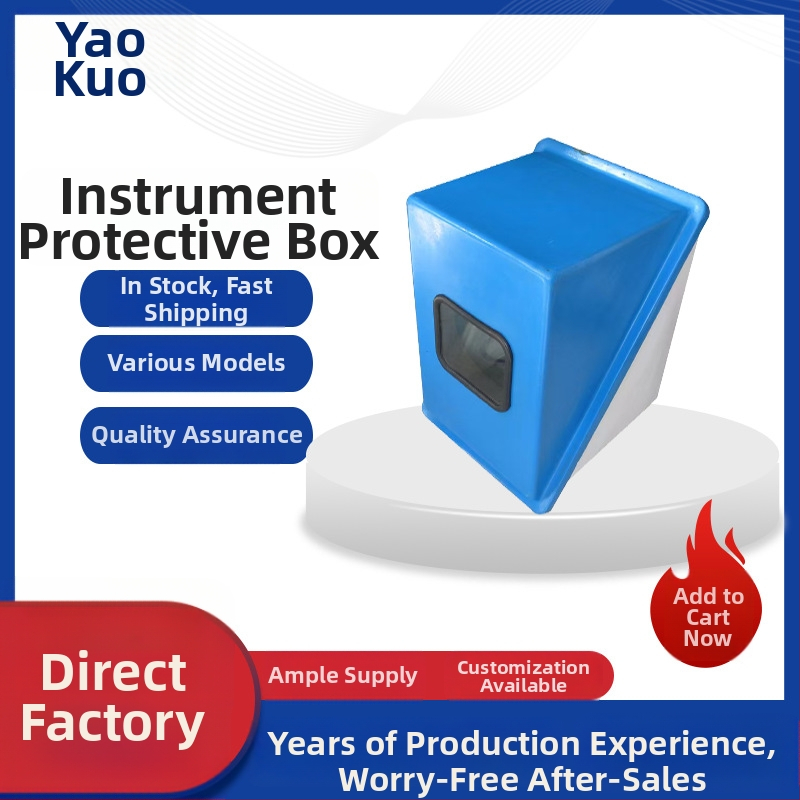 Yao
Kuo

Instrument
Protective Box

In Stock, Fast Shipping

Various Models

Quality Assurance

Add to Cart Now

Direct
Factory

Ample Supply

Customization Available

Years of Production Experience,
Worry-Free After-Sales